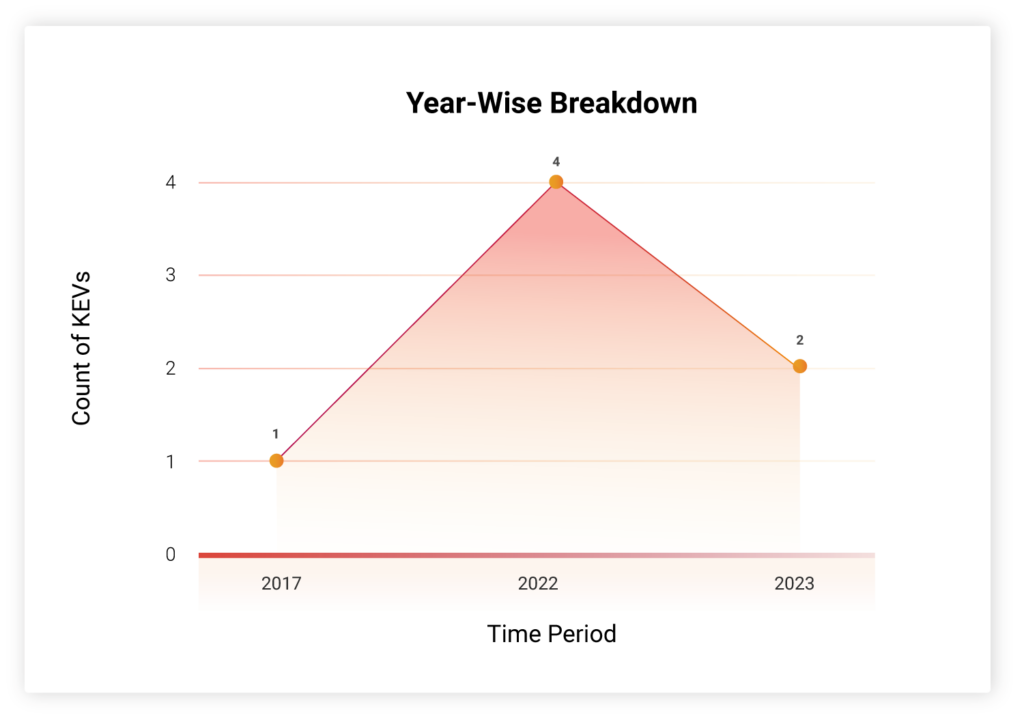 Year-Wise Breakdown

Count of KEVs

4
3
2
1
0

1
4
2

2017
2022
2023

Time Period